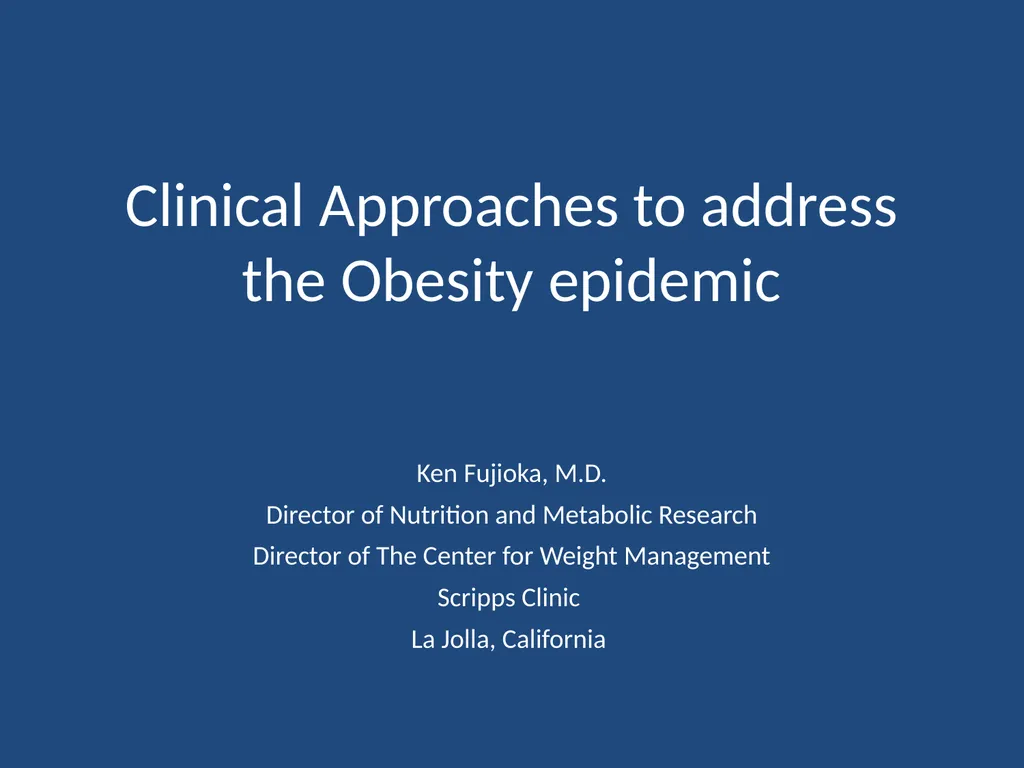 Clinical Approaches to address the Obesity epidemic

Ken Fujioka, M.D.
Director of Nutrition and Metabolic Research
Director of The Center for Weight Management
Scripps Clinic
La Jolla, California